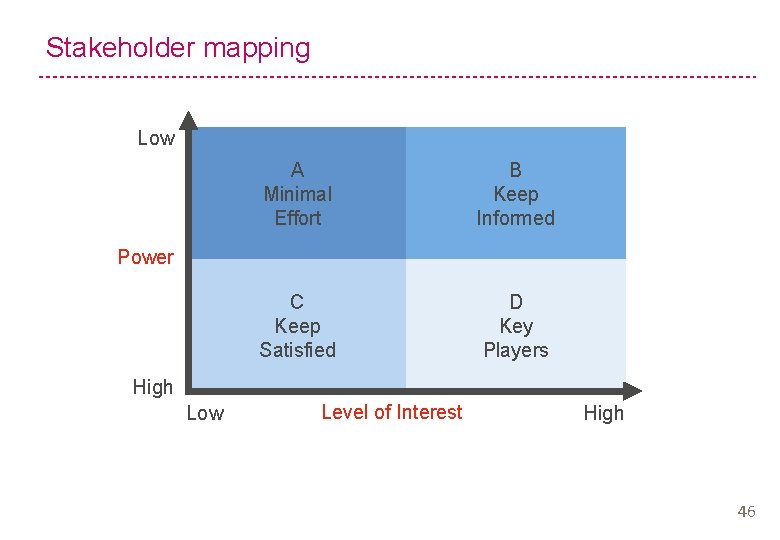 Stakeholder mapping

Low

A
Minimal
Effort

B
Keep
Informed

Power

C
Keep
Satisfied

D
Key
Players

High

Low

Level of Interest

High

46